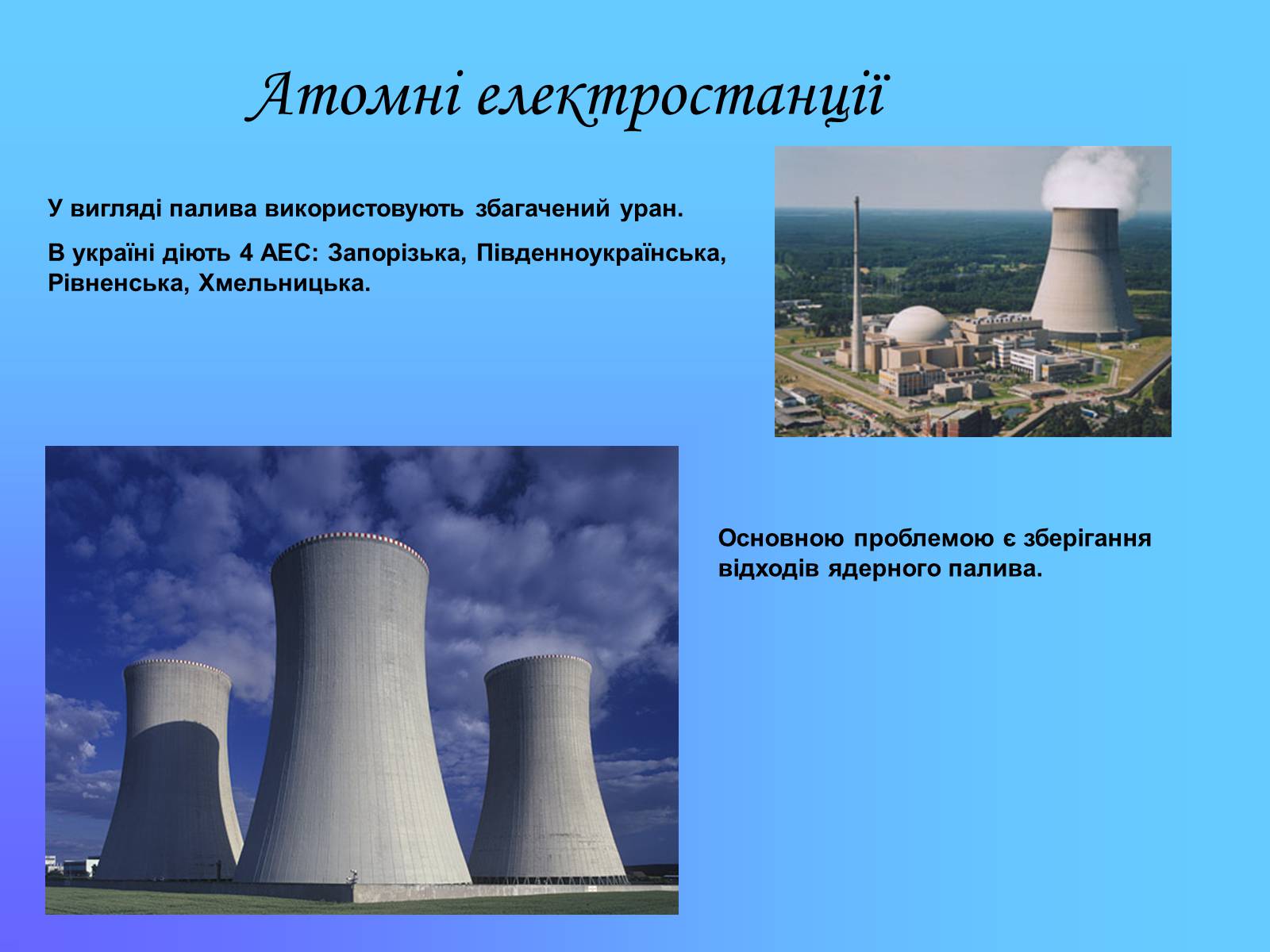 Атомні електростанції

У вигляді палива використовують збагачений уран.

В україні діють 4 АЕС: Запорізька, Південноукраїнська, Рівненська, Хмельницька.

Основною проблемою є зберігання відходів ядерного палива.